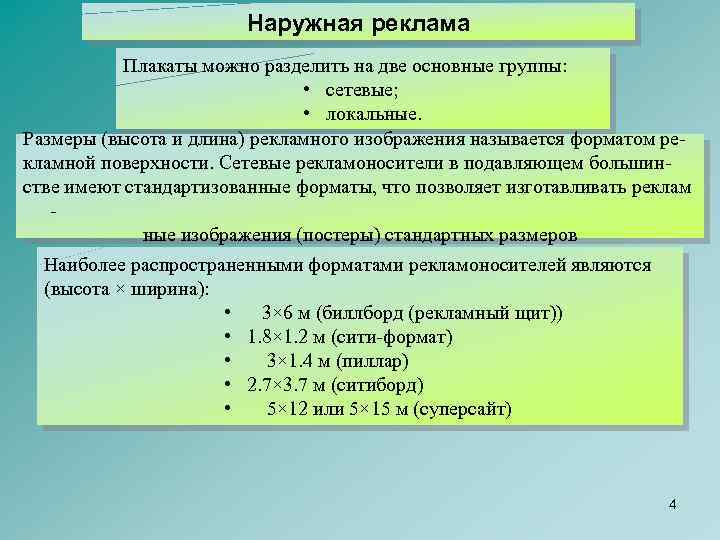 Наружная реклама

Плакаты можно разделить на две основные группы:
• сетевые;
• локальные.

Размеры (высота и длина) рекламного изображения называется форматом рекламной поверхности. Сетевые рекламоносители в подавляющем большинстве имеют стандартизованные форматы, что позволяет изготавливать реклам -
ные изображения (постеры) стандартных размеров

Наиболее распространенными форматами рекламоносителей являются (высота × ширина):
• 3×6 м (биллборд (рекламный щит))
• 1.8×1.2 м (сити-формат)
• 3×1.4 м (пиллар)
• 2.7×3.7 м (ситиборд)
• 5×12 или 5×15 м (суперсайт)

4